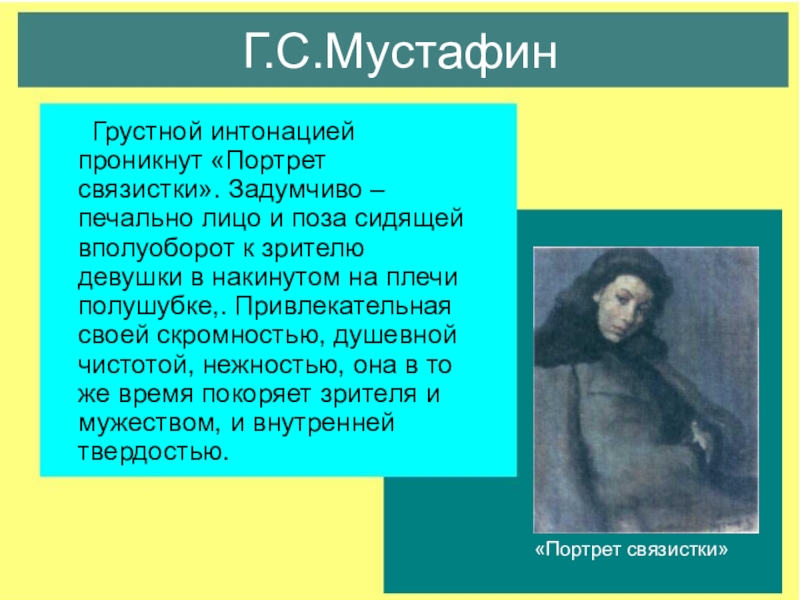 Г.С.Мустафин

Грустной интонацией проникнут «Портрет связистки». Задумчиво – печально лицо и поза сидящей вполуоборот к зрителю девушки в накинутом на плечи полушубке,. Привлекательная своей скромностью, душевной чистотой, нежностью, она в то же время покоряет зрителя и мужеством, и внутренней твердостью.

«Портрет связистки»